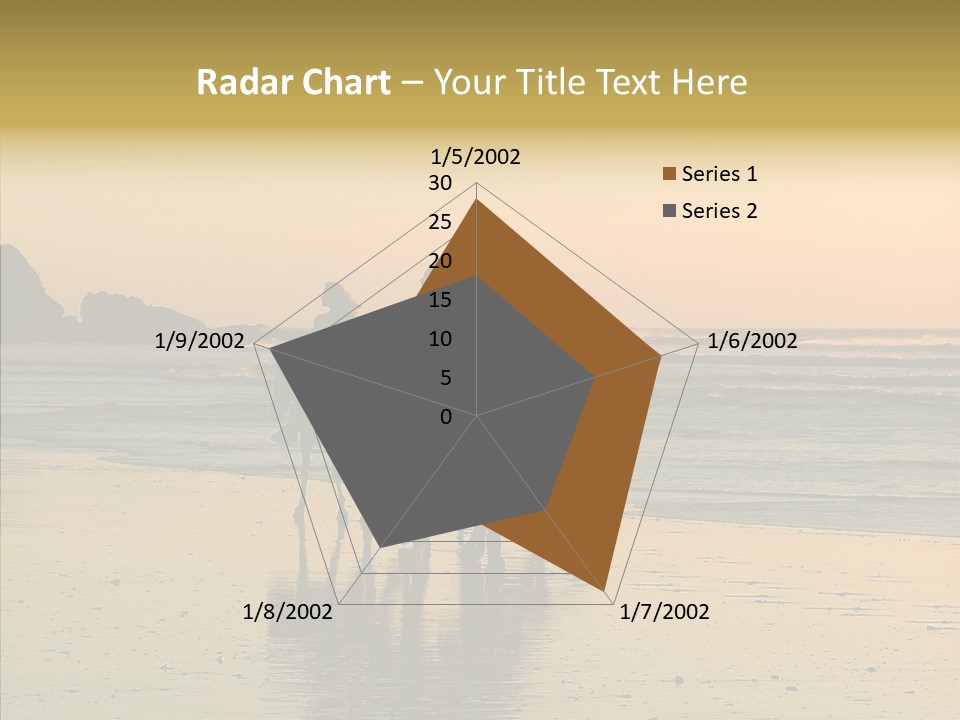 Radar Chart – Your Title Text Here

1/5/2002

30

25

20

15

10

5

0

1/6/2002

1/7/2002

1/8/2002

1/9/2002

Series 1

Series 2